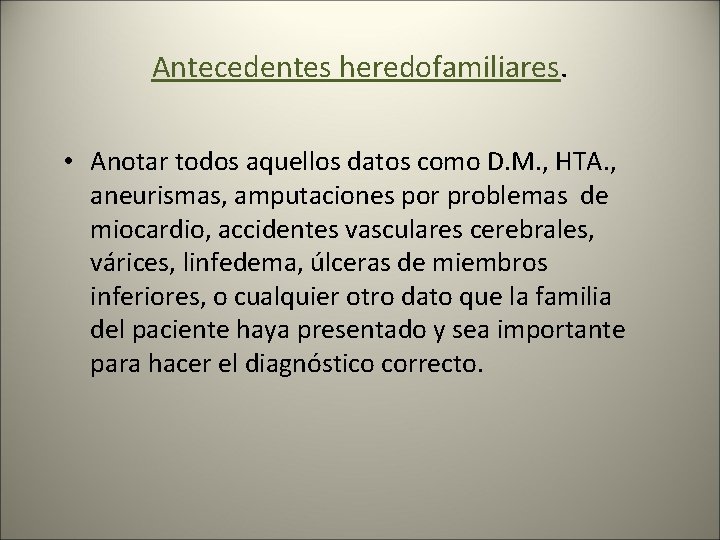 Antecedentes heredofamiliares.

• Anotar todos aquellos datos como D.M., HTA., aneurismas, amputaciones por problemas de miocardio, accidentes vasculares cerebrales, várices, linfedema, úlceras de miembros inferiores, o cualquier otro dato que la familia del paciente haya presentado y sea importante para hacer el diagnóstico correcto.